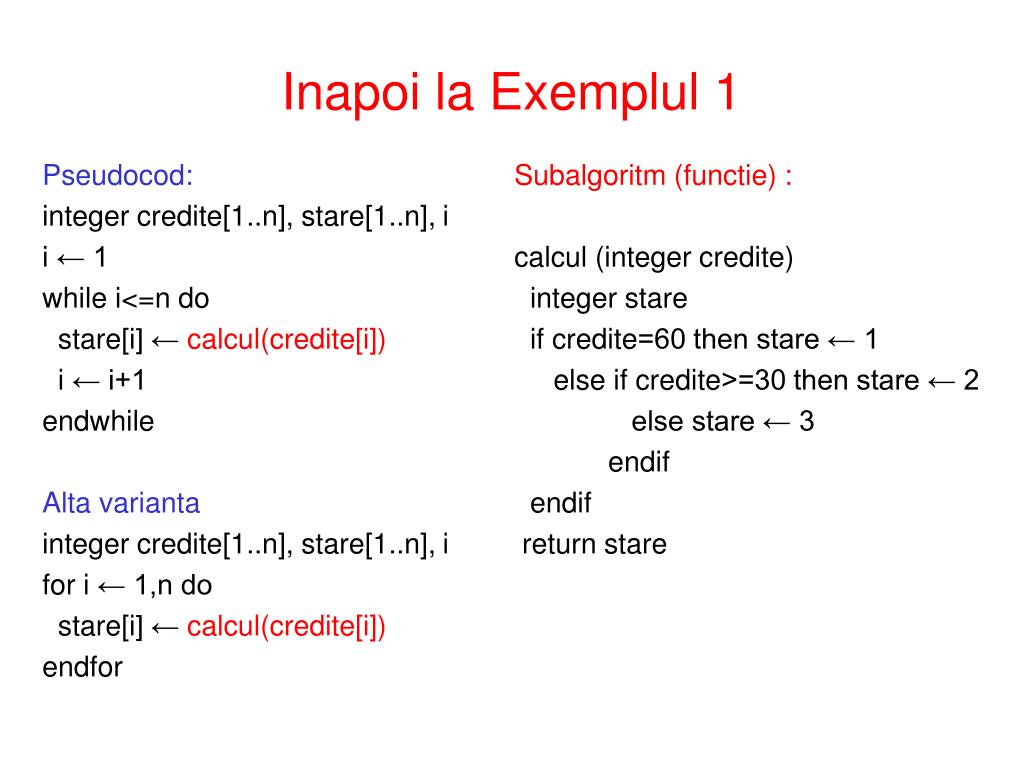 Inapoi la Exemplul 1

Pseudocod:
integer credite[1..n], stare[1..n], i
i ← 1
while i<=n do
  stare[i] ← calcul(credite[i])
  i ← i+1
endwhile

Alta varianta
integer credite[1..n], stare[1..n], i
for i ← 1,n do
  stare[i] ← calcul(credite[i])
endfor

Subalgoritm (functie) :

calcul (integer credite)
  integer stare
  if credite=60 then stare ← 1
    else if credite>=30 then stare ← 2
      else stare ← 3
    endif
  endif
 return stare